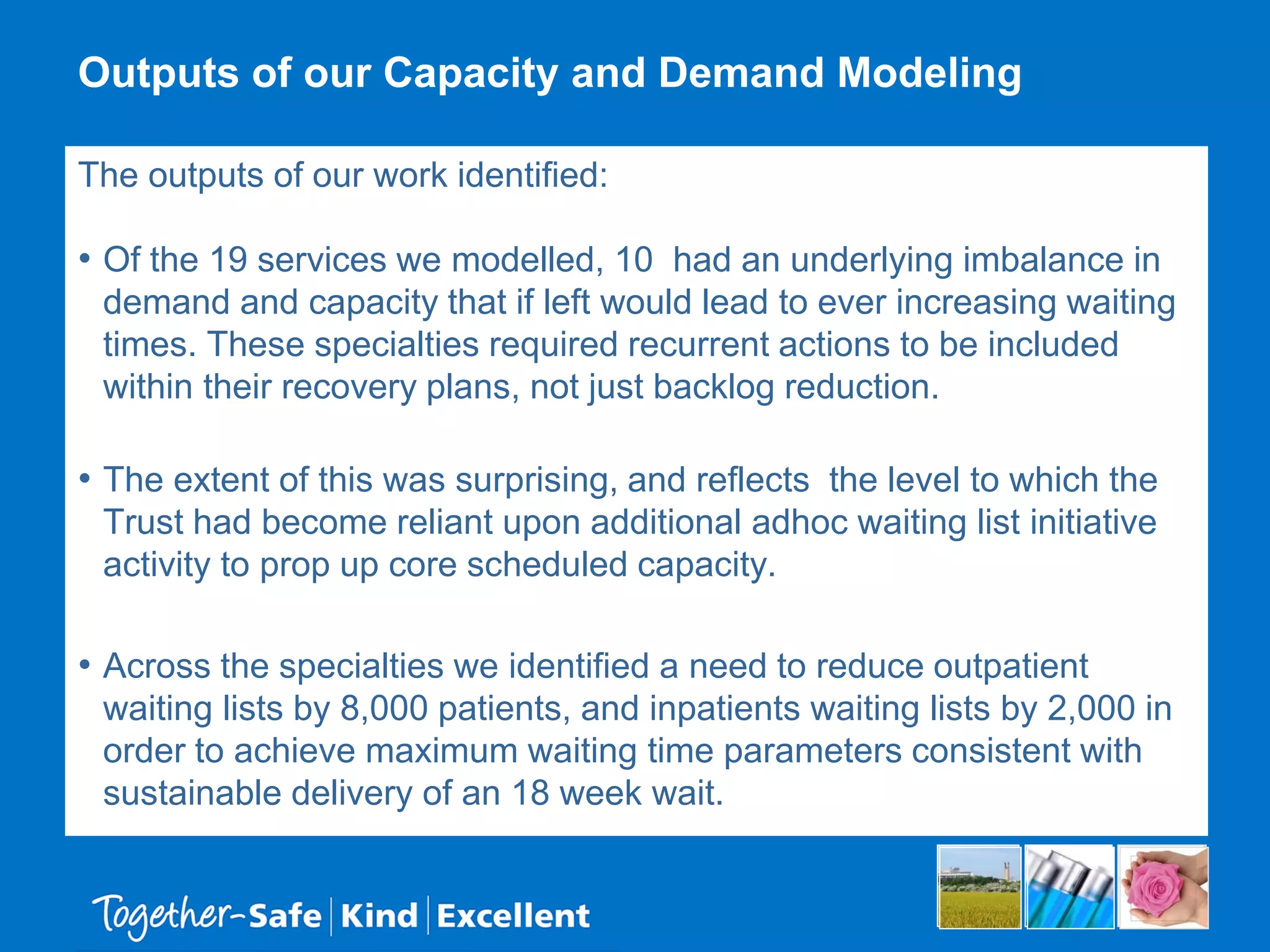 Outputs of our Capacity and Demand Modeling

The outputs of our work identified:

• Of the 19 services we modelled, 10 had an underlying imbalance in demand and capacity that if left would lead to ever increasing waiting times. These specialties required recurrent actions to be included within their recovery plans, not just backlog reduction.

• The extent of this was surprising, and reflects the level to which the Trust had become reliant upon additional adhoc waiting list initiative activity to prop up core scheduled capacity.

• Across the specialties we identified a need to reduce outpatient waiting lists by 8,000 patients, and inpatients waiting lists by 2,000 in order to achieve maximum waiting time parameters consistent with sustainable delivery of an 18 week wait.

Together-Safe | Kind | Excellent